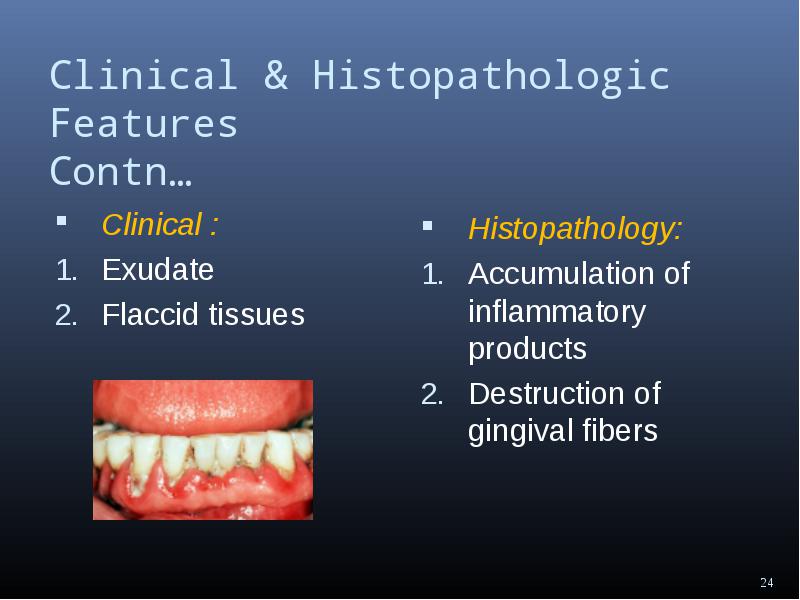 Clinical & Histopathologic Features Contn…

▪ Clinical :
1. Exudate
2. Flaccid tissues

▪ Histopathology:
1. Accumulation of inflammatory products
2. Destruction of gingival fibers

24